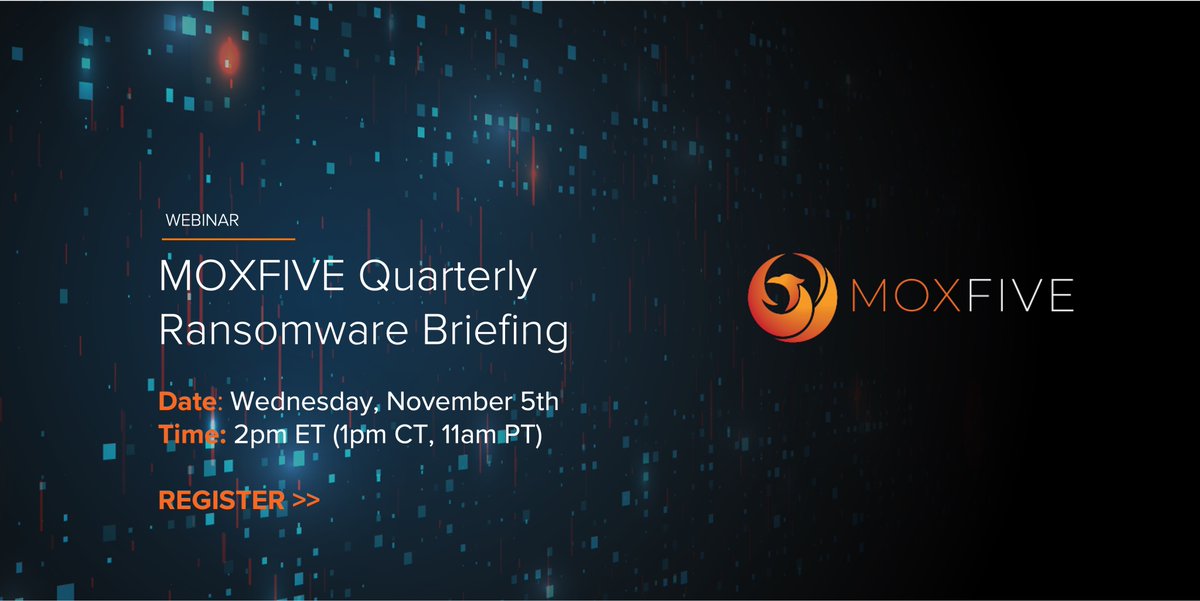 WEBINAR

MOXFIVE Quarterly Ransomware Briefing

Date: Wednesday, November 5th
Time: 2pm ET (1pm CT, 11am PT)

REGISTER >>

MOXFIVE